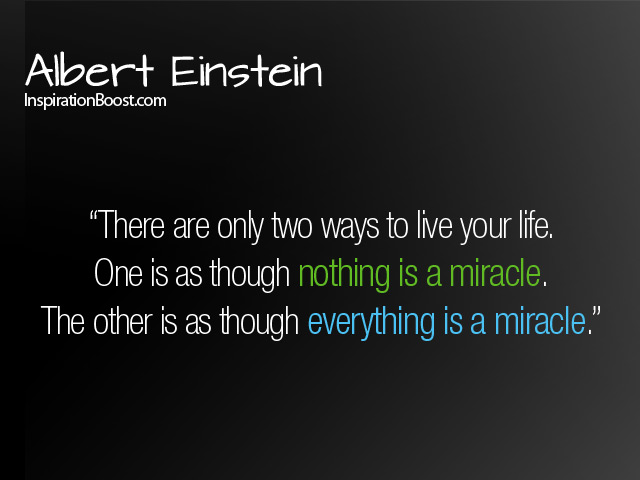 Albert Einstein
InspirationBoost.com

“There are only two ways to live your life. One is as though nothing is a miracle. The other is as though everything is a miracle.”